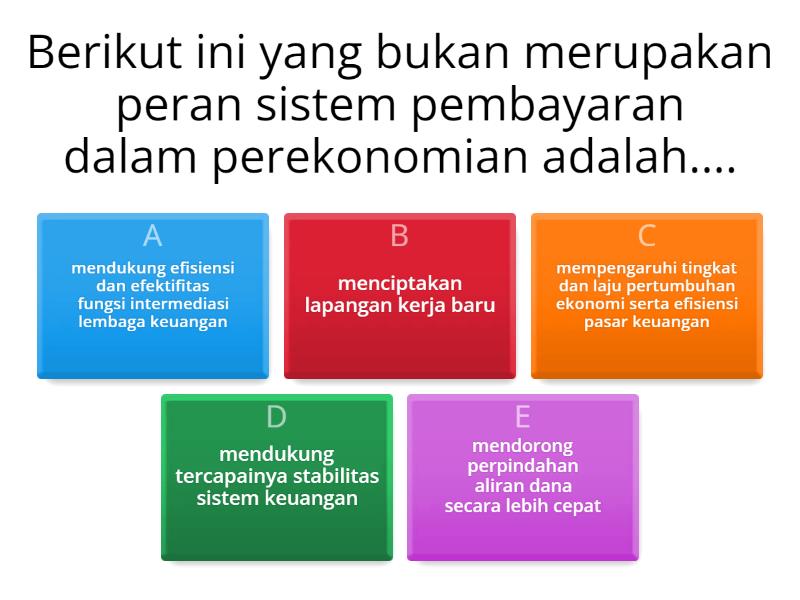 Berikut ini yang bukan merupakan peran sistem pembayaran dalam perekonomian adalah....

A
mendukung efisiensi dan efektifitas fungsi intermediasi lembaga keuangan

B
menciptakan lapangan kerja baru

C
mempengaruhi tingkat dan laju pertumbuhan ekonomi serta efisiensi pasar keuangan

D
mendukung tercapainya stabilitas sistem keuangan

E
mendorong perpindahan aliran dana secara lebih cepat